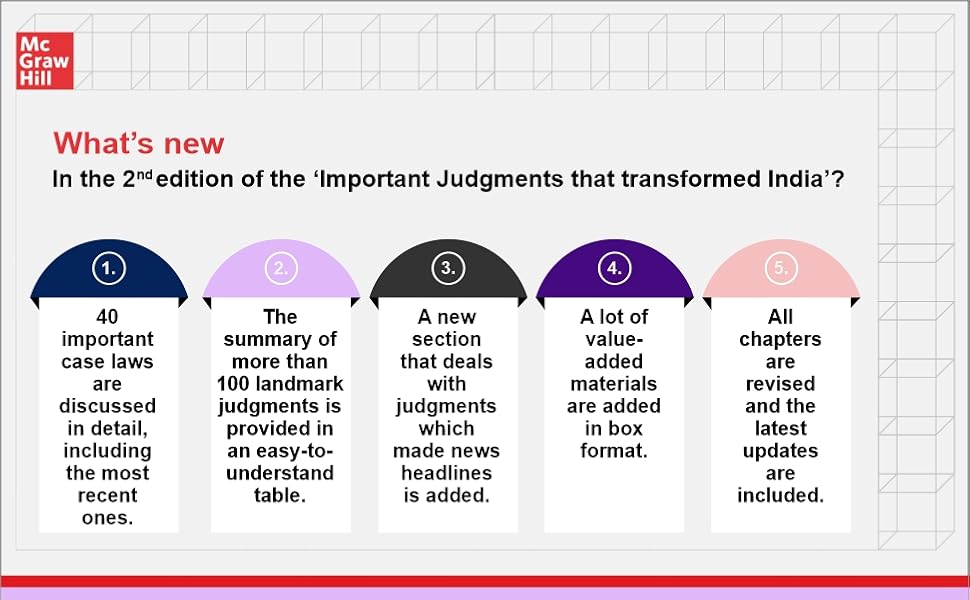 Mc Graw Hill

What's new

In the 2$^{nd}$ edition of the 'Important Judgments that transformed India'?

1.

40 important case laws are discussed in detail, including the most recent ones.

2.

The summary of more than 100 landmark judgments is provided in an easy-to-understand table.

3.

A new section that deals with judgments which made news headlines is added.

4.

A lot of value-added materials are added in box format.

5.

All chapters are revised and the latest updates are included.